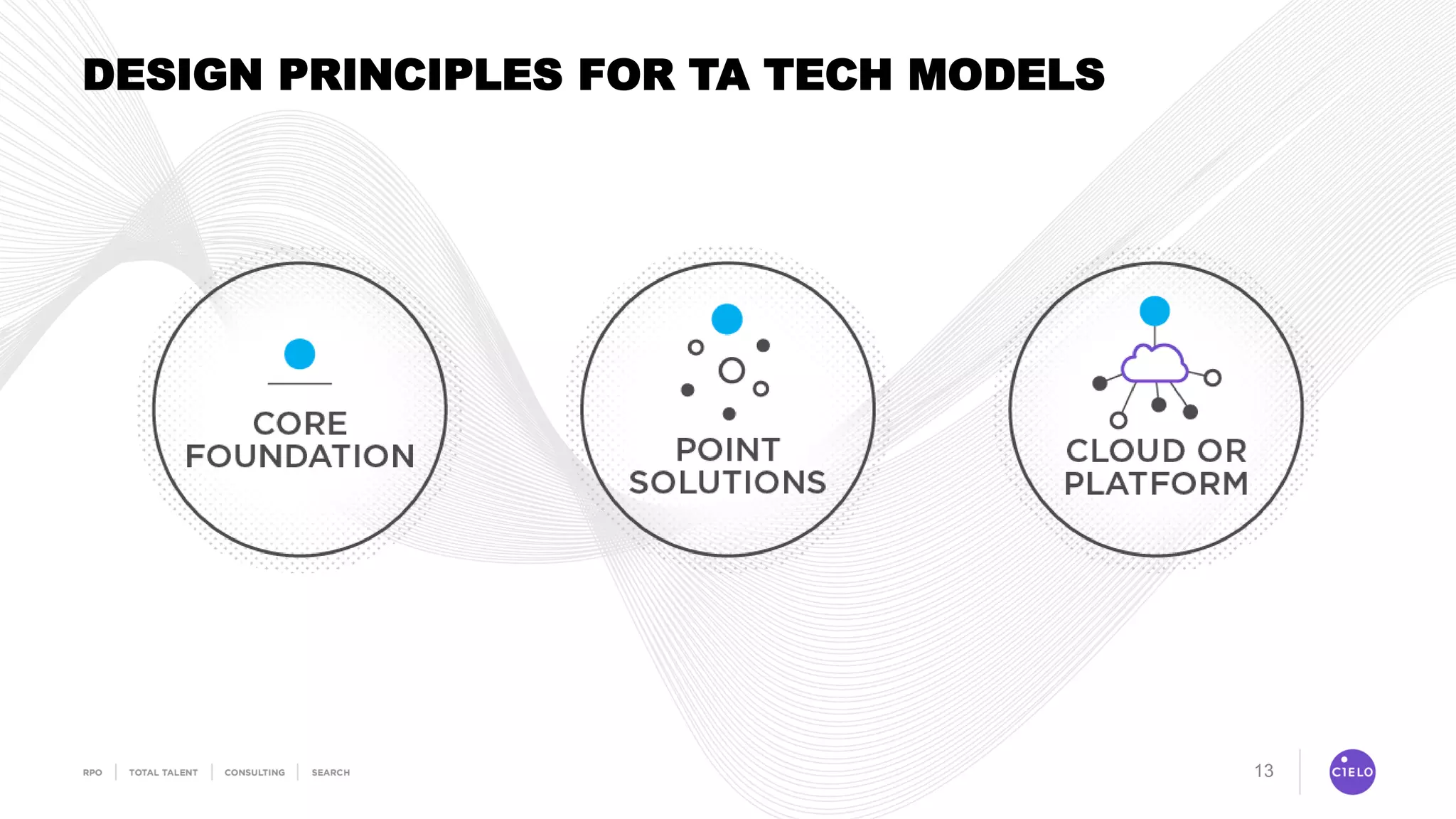 DESIGN PRINCIPLES FOR TA TECH MODELS

CORE FOUNDATION

POINT SOLUTIONS

CLOUD OR PLATFORM

RPO | TOTAL TALENT | CONSULTING | SEARCH

13

CIELO